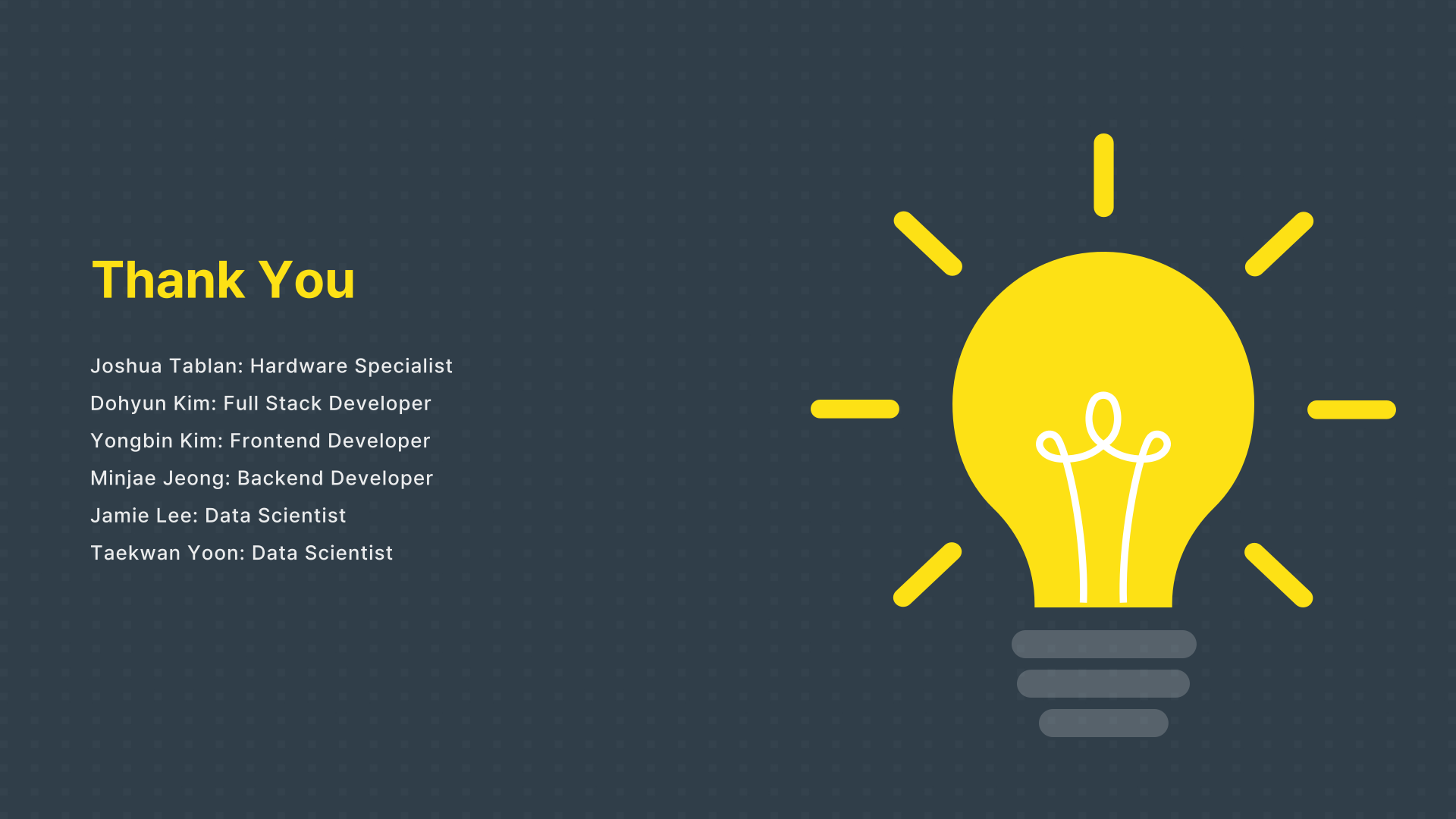 Thank You

Joshua Tablan: Hardware Specialist
Dohyun Kim: Full Stack Developer
Yongbin Kim: Frontend Developer
Minjae Jeong: Backend Developer
Jamie Lee: Data Scientist
Taekwan Yoon: Data Scientist